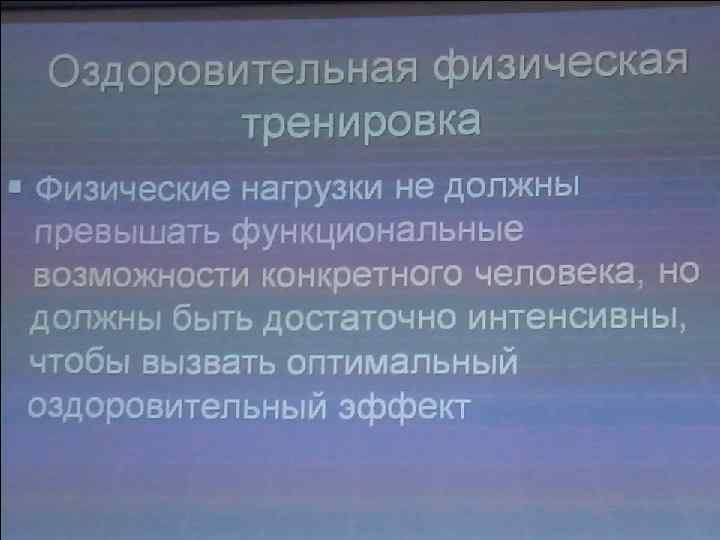 Оздоровительная физическая тренировка

▪ Физические нагрузки не должны превышать функциональные возможности конкретного человека, но должны быть достаточно интенсивны, чтобы вызвать оптимальный оздоровительный эффект